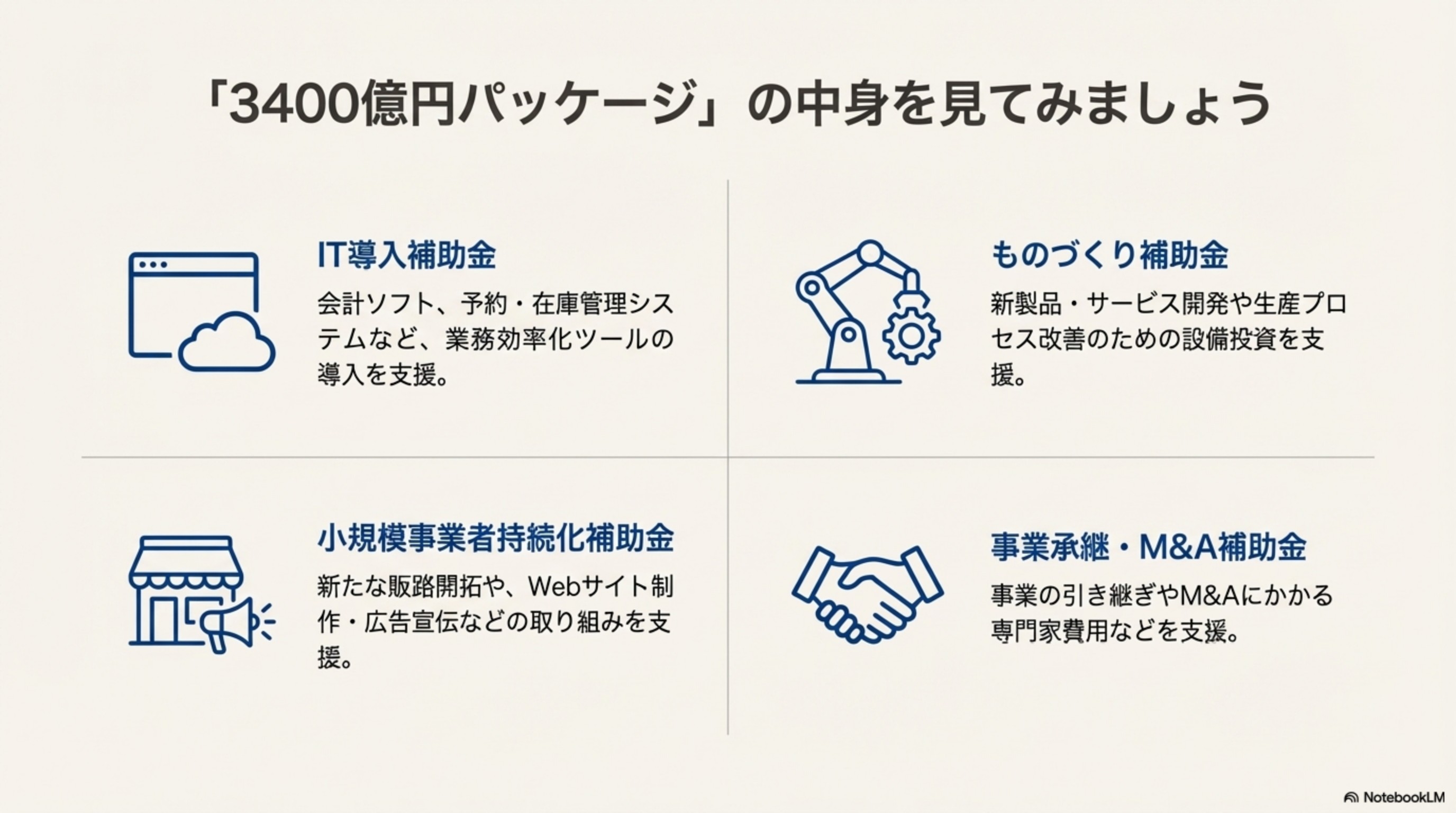 「3400億円パッケージ」の中身を見てみましょう

IT導入補助金

会計ソフト、予約・在庫管理システムなど、業務効率化ツールの導入を支援。

ものづくり補助金

新製品・サービス開発や生産プロセス改善のための設備投資を支援。

小規模事業者持続化補助金

新たな販路開拓や、Webサイト制作・広告宣伝などの取り組みを支援。

事業承継・M&A補助金

事業の引き継ぎやM&Aにかかる専門家費用などを支援。

NotebookLM